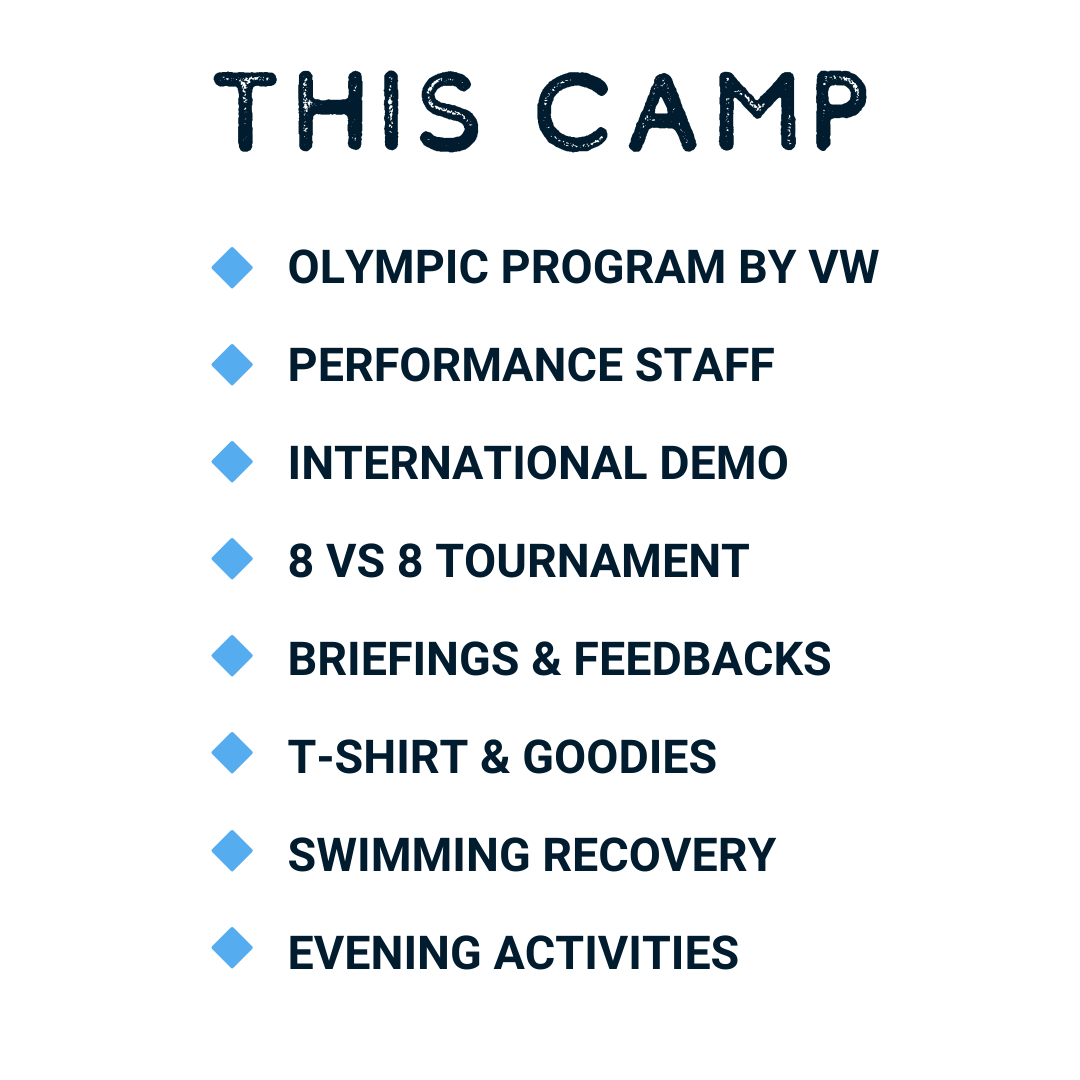 THIS CAMP

OLYMPIC PROGRAM BY VW

PERFORMANCE STAFF

INTERNATIONAL DEMO

8 VS 8 TOURNAMENT

BRIEFINGS & FEEDBACKS

T-SHIRT & GOODIES

SWIMMING RECOVERY

EVENING ACTIVITIES